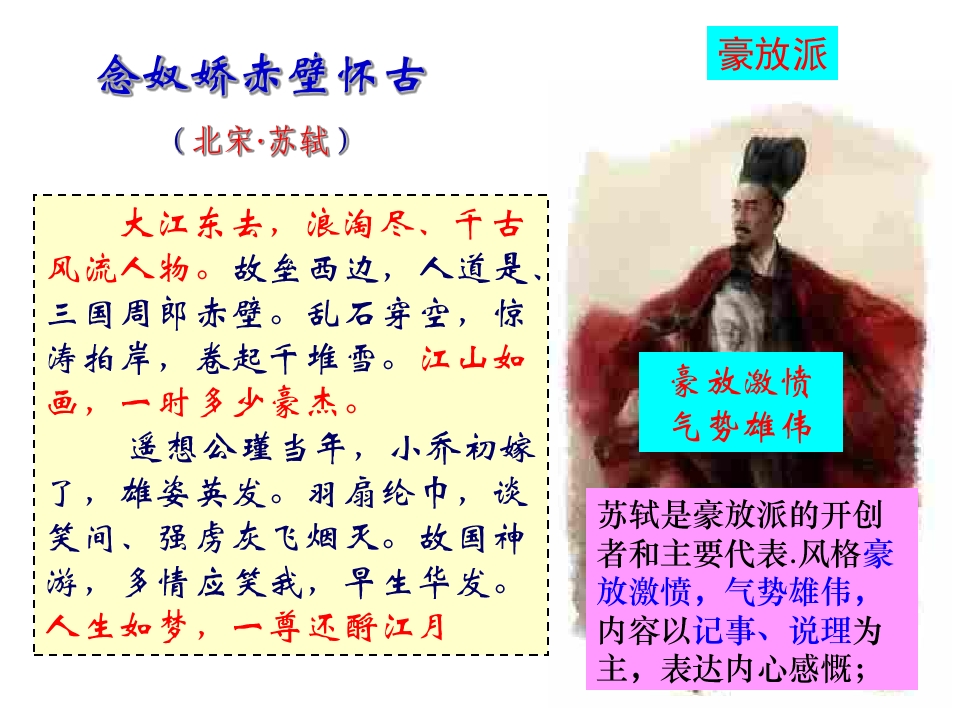 念奴娇赤壁怀古

（北宋·苏轼）

大江东去，浪淘尽、千古风流人物。故垒西边，人道是、三国周郎赤壁。乱石穿空，惊涛拍岸，卷起千堆雪。江山如画，一时多少豪杰。

遥想公瑾当年，小乔初嫁了，雄姿英发。羽扇纶巾，谈笑间、强虏灰飞烟灭。故国神游，多情应笑我，早生华发。人生如梦，一尊还酹江月

豪放派

豪放激愤
气势雄伟

苏轼是豪放派的开创者和主要代表.风格豪放激愤，气势雄伟，内容以记事、说理为主，表达内心感慨；